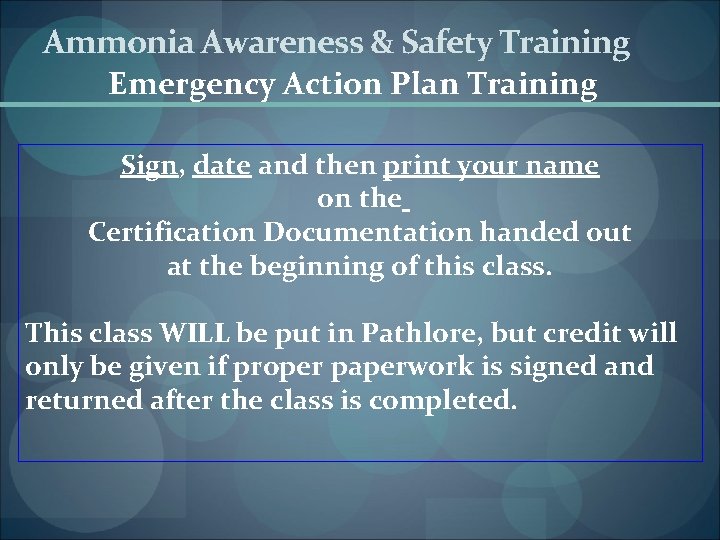 Ammonia Awareness & Safety Training
Emergency Action Plan Training

Sign, date and then print your name on the Certification Documentation handed out at the beginning of this class.

This class WILL be put in Pathlore, but credit will only be given if proper paperwork is signed and returned after the class is completed.